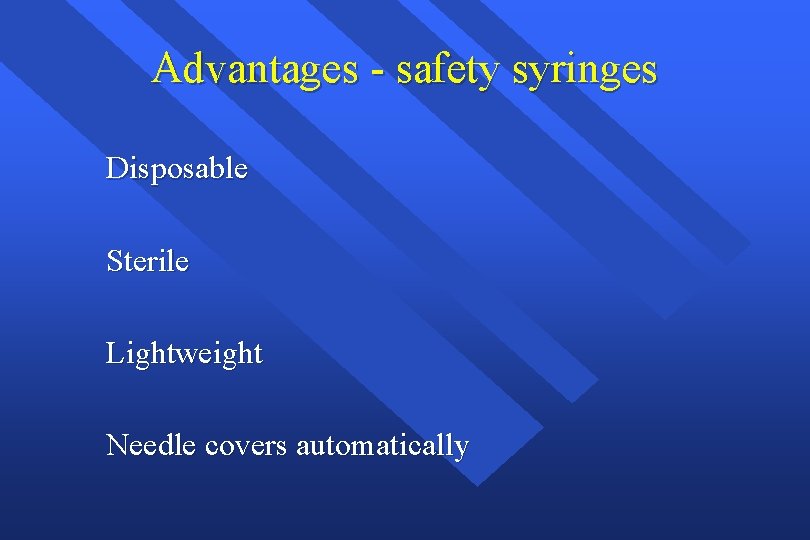 Advantages - safety syringes

Disposable

Sterile

Lightweight

Needle covers automatically